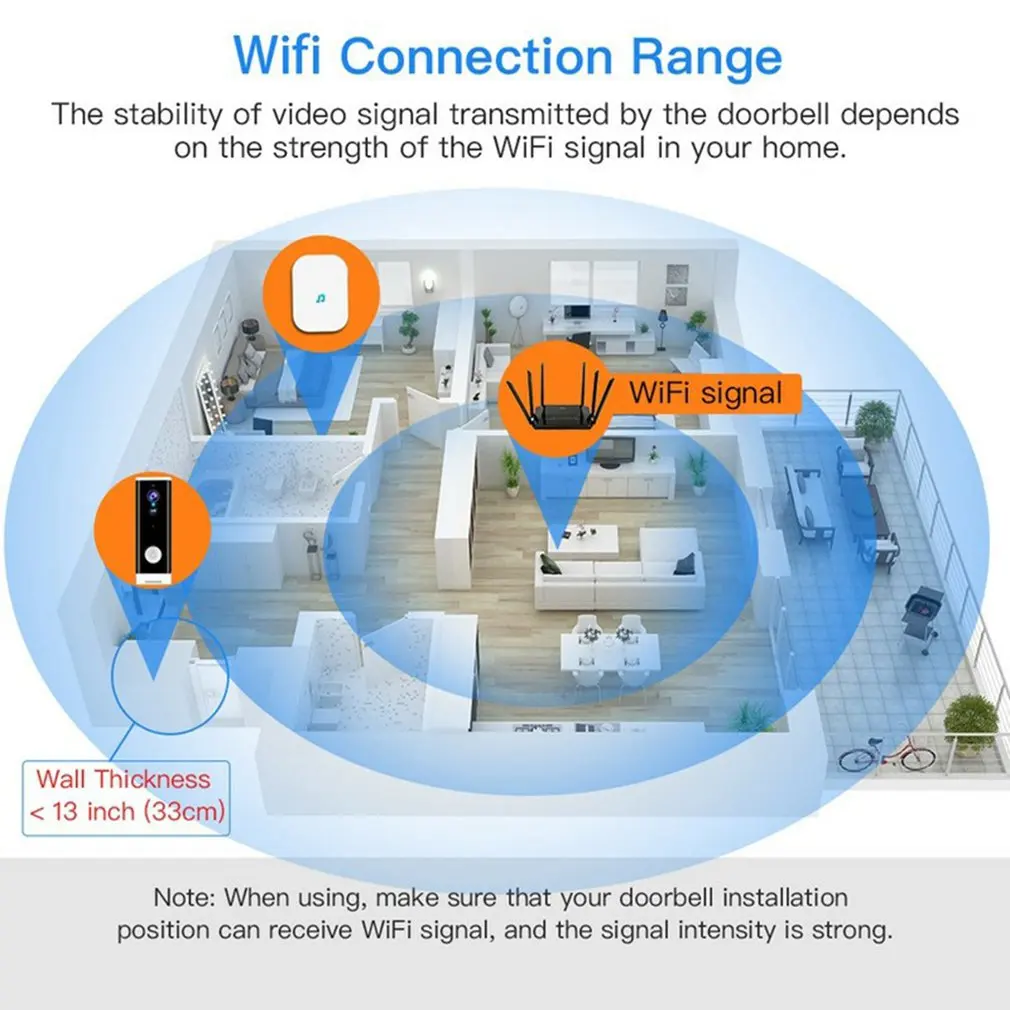 Wifi Connection Range

The stability of video signal transmitted by the doorbell depends on the strength of the WiFi signal in your home.

WiFi signal

Wall Thickness
< 13 inch (33cm)

Note: When using, make sure that your doorbell installation position can receive WiFi signal, and the signal intensity is strong.